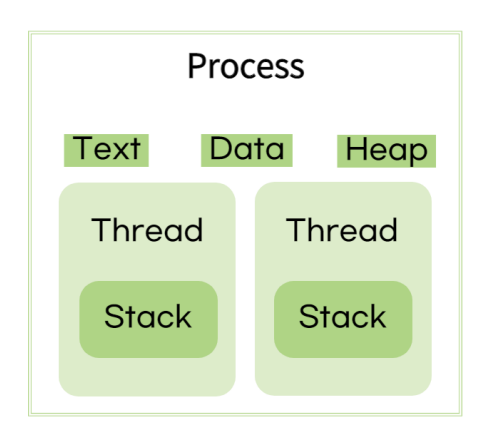 Process

Text Data Heap

Thread

Stack

Thread

Stack